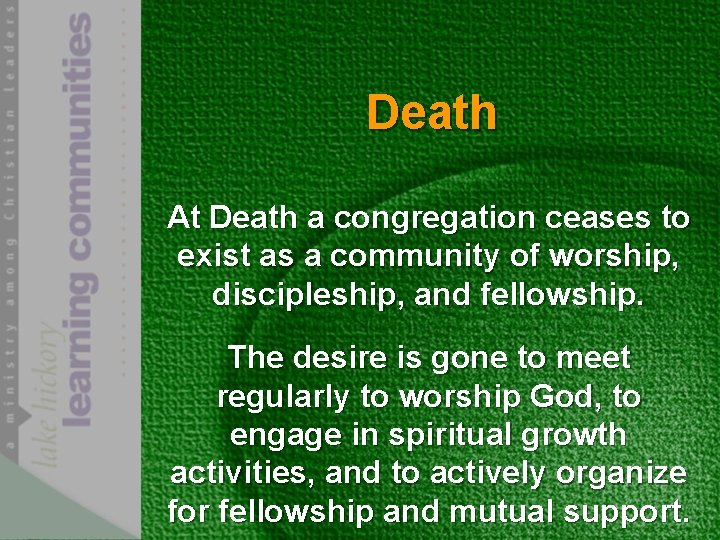 a ministry among Christian leaders

lake hickory learning communities

Death

At Death a congregation ceases to exist as a community of worship, discipleship, and fellowship.

The desire is gone to meet regularly to worship God, to engage in spiritual growth activities, and to actively organize for fellowship and mutual support.